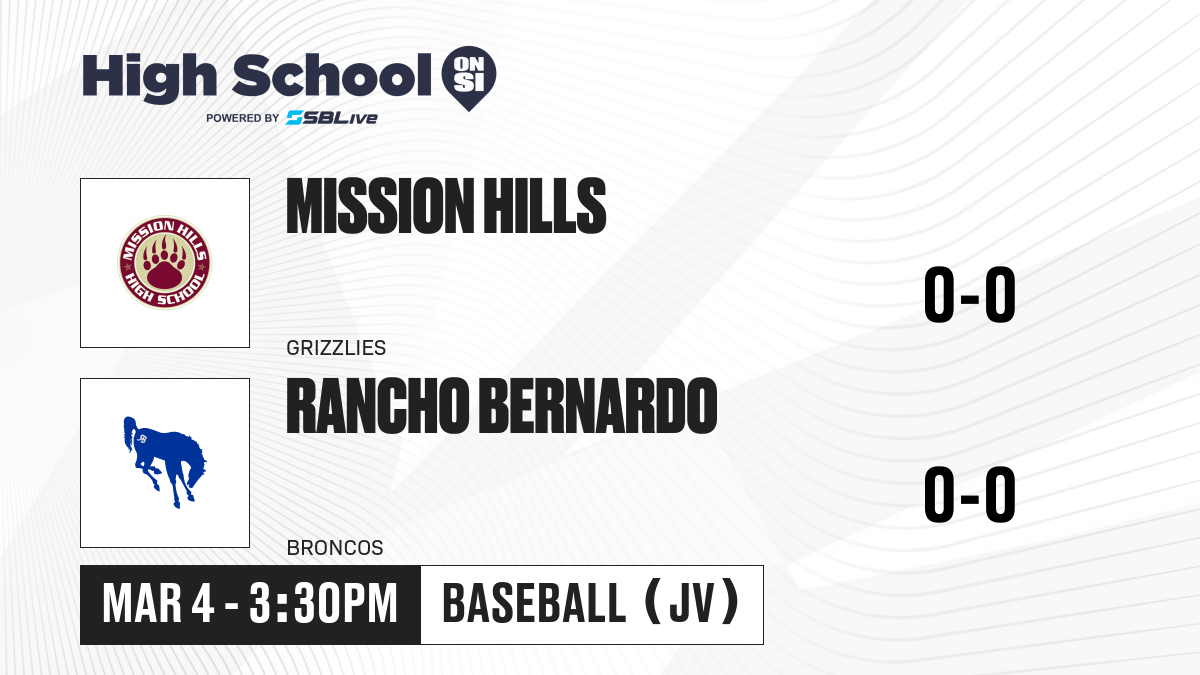 High School ON SI
POWERED BY SBLive

MISSION HILLS HIGH SCHOOL

MISSION HILLS
GRIZZLIES
0-0

RANCHO BERNARDO
BRONCOS
0-0

MAR 4 - 3:30PM
BASEBALL (JV)